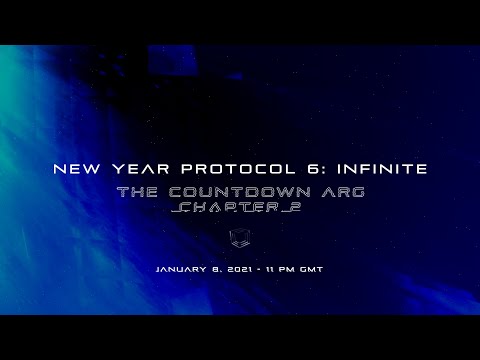 NEW YEAR PROTOCOL 6: INFINITE

THE COUNTDOWN ARG
_CHAPTER_2

JANUARY 8, 2021 - 11 PM GMT